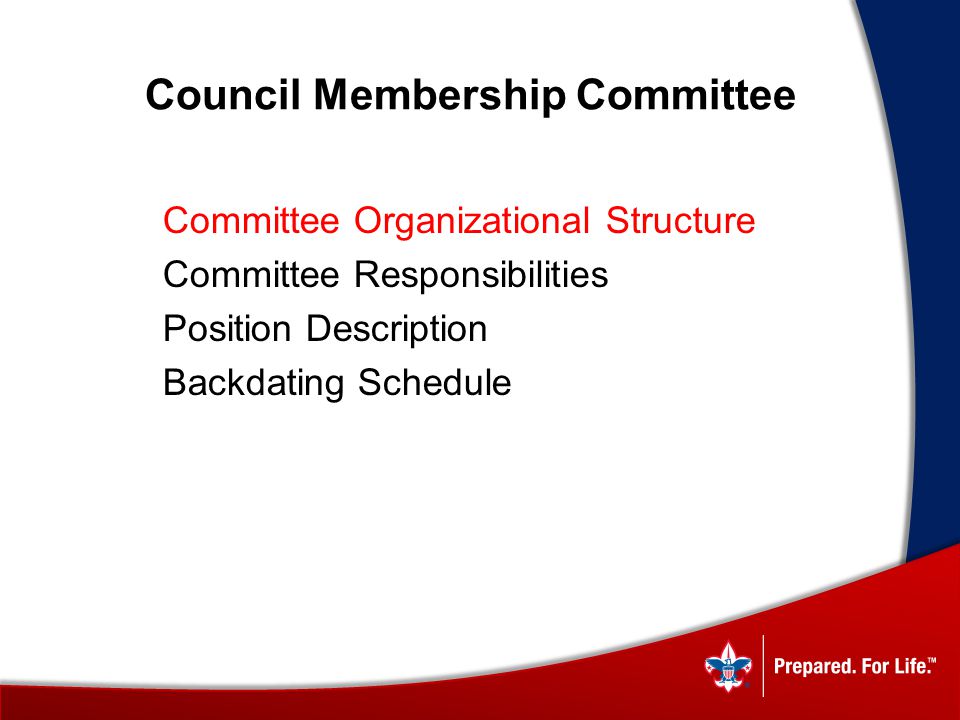 Council Membership Committee

Committee Organizational Structure
Committee Responsibilities
Position Description
Backdating Schedule

Prepared. For Life.™